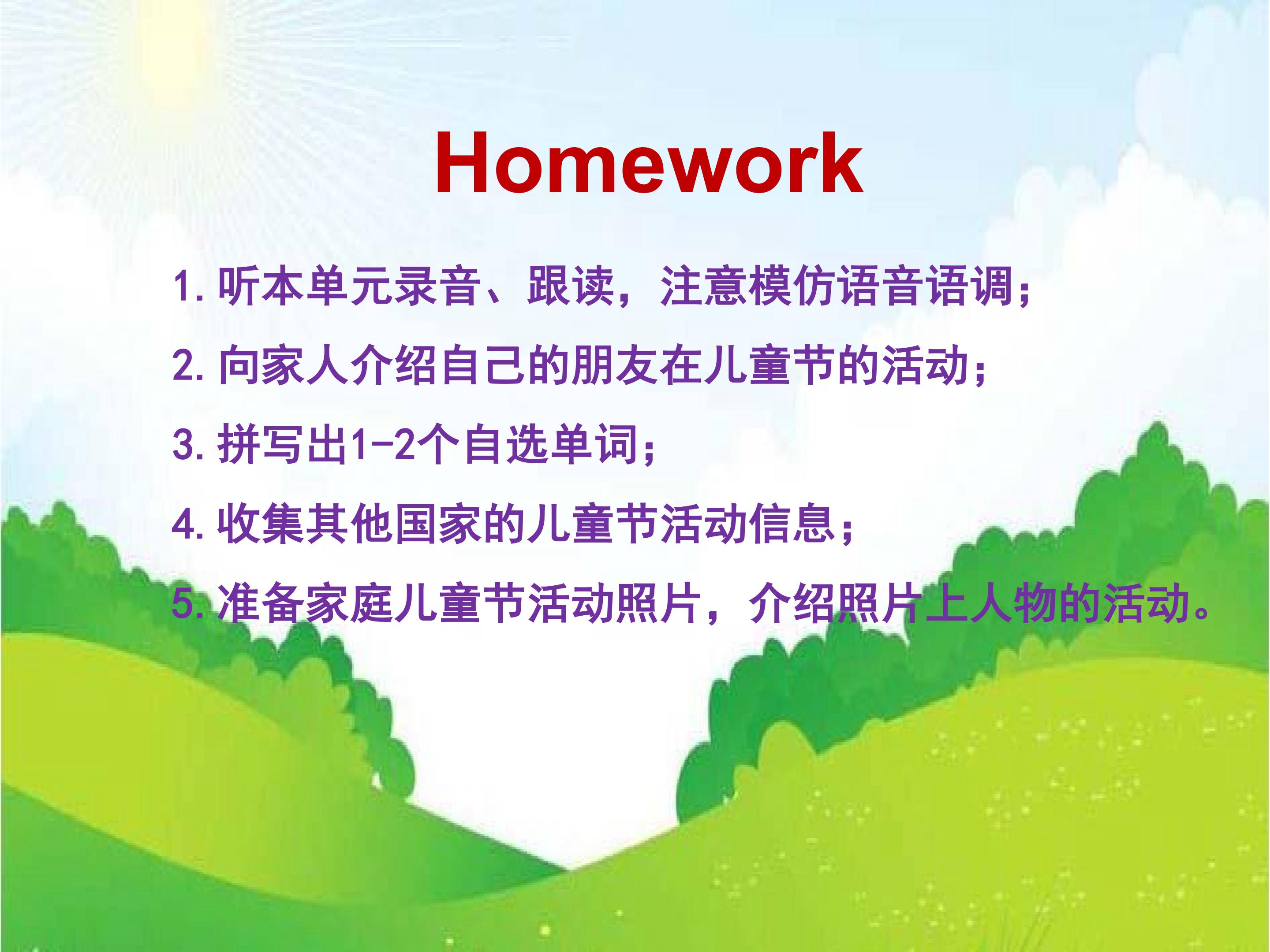 Homework

1. 听本单元录音、跟读，注意模仿语音语调；

2. 向家人介绍自己的朋友在儿童节的活动；

3. 拼写出1-2个自选单词；

4. 收集其他国家的儿童节活动信息；

5. 准备家庭儿童节活动照片，介绍照片上人物的活动。